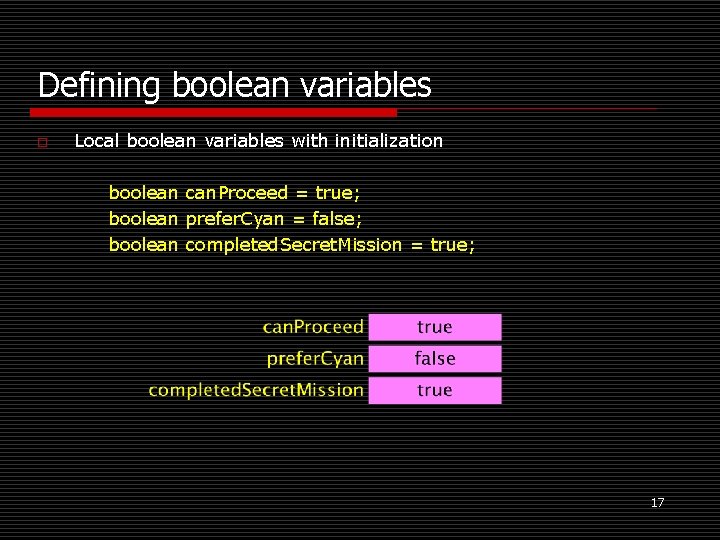 Defining boolean variables

Local boolean variables with initialization

boolean canProceed = true;
boolean preferCyan = false;
boolean completedSecretMission = true;

canProceed true
preferCyan false
completedSecretMission true

17